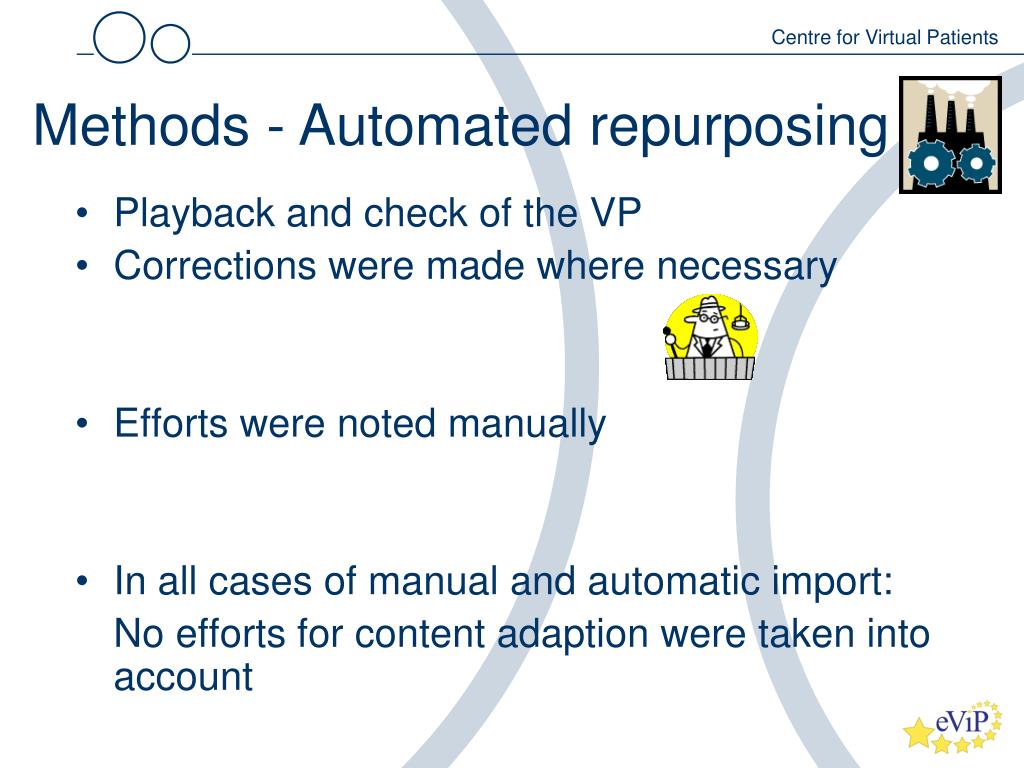 Centre for Virtual Patients

Methods - Automated repurposing

• Playback and check of the VP
• Corrections were made where necessary

• Efforts were noted manually

• In all cases of manual and automatic import:
No efforts for content adaption were taken into account

eViP